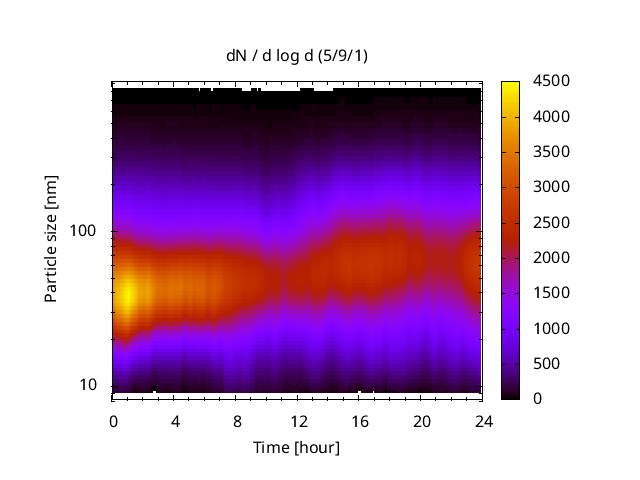 dN / d log d (5/9/1)

Particle size [nm]

100

10

0 4 8 12 16 20 24

Time [hour]

4500
4000
3500
3000
2500
2000
1500
1000
500
0